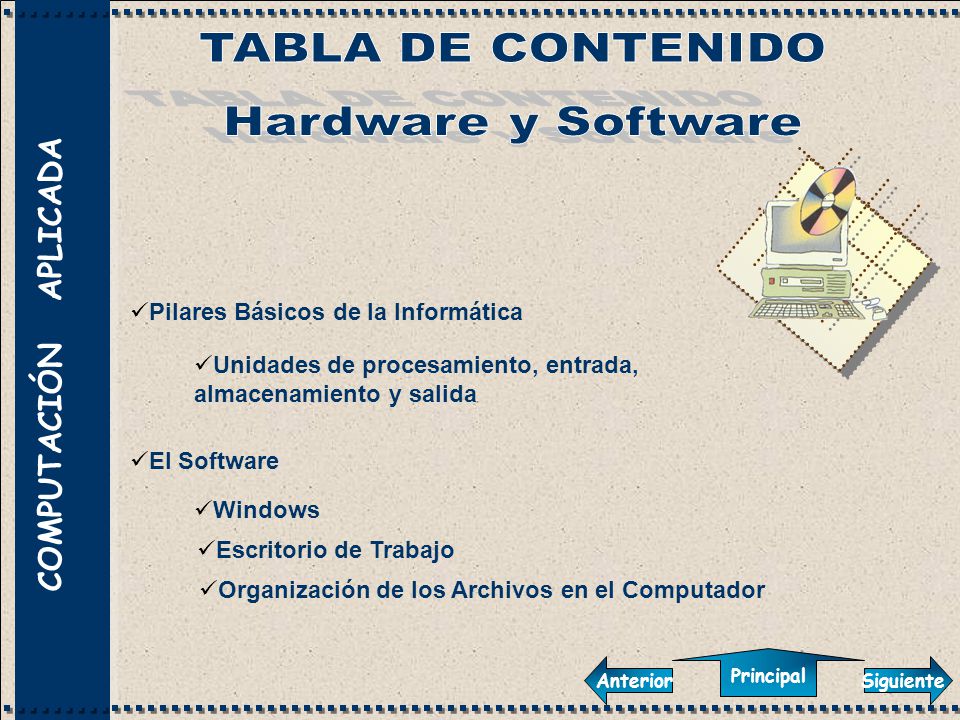 COMPUTACIÓN APLICADA

TABLA DE CONTENIDO
Hardware y Software

✓Pilares Básicos de la Informática

✓Unidades de procesamiento, entrada, almacenamiento y salida

✓El Software

✓Windows

✓Escritorio de Trabajo

✓Organización de los Archivos en el Computador

Anterior
Principal
Siguiente